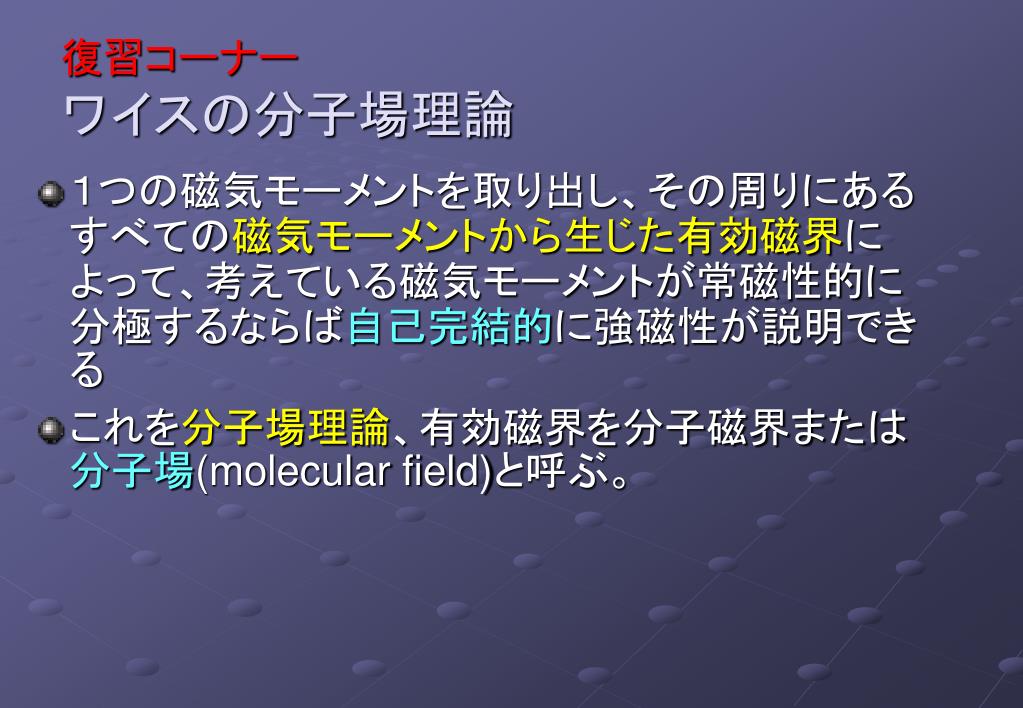 復習コーナー
ワイスの分子場理論

1つの磁気モーメントを取り出し、その周りにあるすべての磁気モーメントから生じた有効磁界によって、考えている磁気モーメントが常磁性的に分極するならば自己完結的に強磁性が説明できる

これを分子場理論、有効磁界を分子磁界または分子場(molecular field)と呼ぶ。